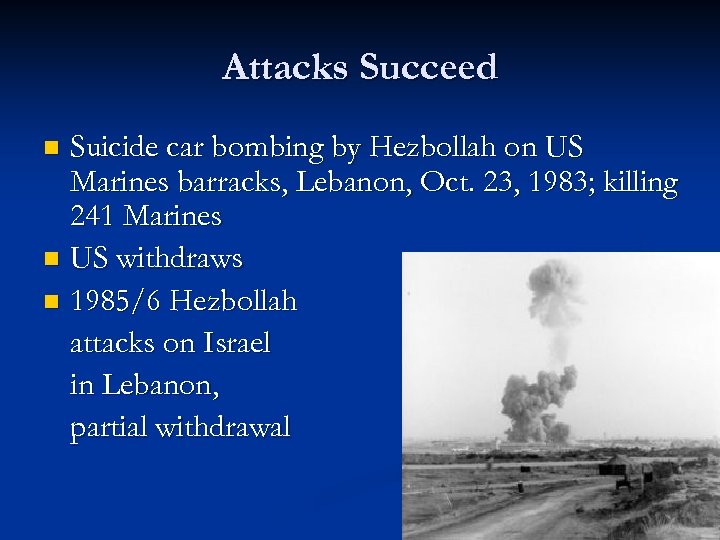 Attacks Succeed

■ Suicide car bombing by Hezbollah on US Marines barracks, Lebanon, Oct. 23, 1983; killing 241 Marines

■ US withdraws

■ 1985/6 Hezbollah attacks on Israel in Lebanon, partial withdrawal